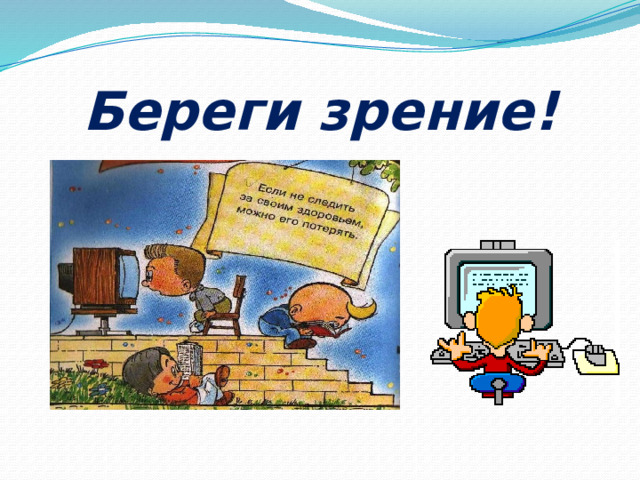 Береги зрение!

Если не следить за своим здоровьем, можно его потерять.